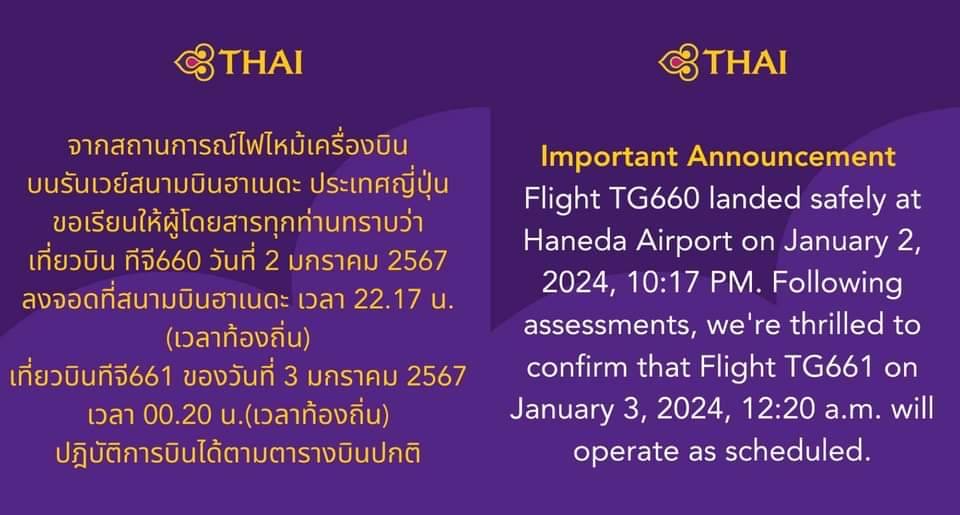 THAI

จากสถานการณ์ไฟไหม้เครื่องบิน บนรันเวย์สนามบินฮาเนดะ ประเทศญี่ปุ่น ขอเรียนให้ผู้โดยสารทุกท่านทราบว่า เที่ยวบิน ทีจี660 วันที่ 2 มกราคม 2567 ลงจอดที่สนามบินฮาเนดะ เวลา 22.17 น. (เวลาท้องถิ่น)
เที่ยวบินทีจี661 ของวันที่ 3 มกราคม 2567 เวลา 00.20 น.(เวลาท้องถิ่น) ปฏิบัติการบินได้ตามตารางบินปกติ

THAI

Important Announcement
Flight TG660 landed safely at Haneda Airport on January 2, 2024, 10:17 PM. Following assessments, we're thrilled to confirm that Flight TG661 on January 3, 2024, 12:20 a.m. will operate as scheduled.